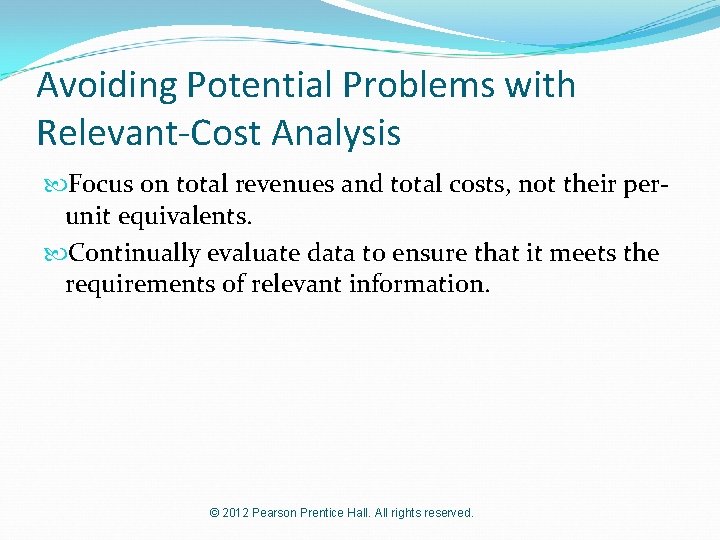 Avoiding Potential Problems with Relevant-Cost Analysis

Focus on total revenues and total costs, not their per-unit equivalents.

Continually evaluate data to ensure that it meets the requirements of relevant information.

© 2012 Pearson Prentice Hall. All rights reserved.